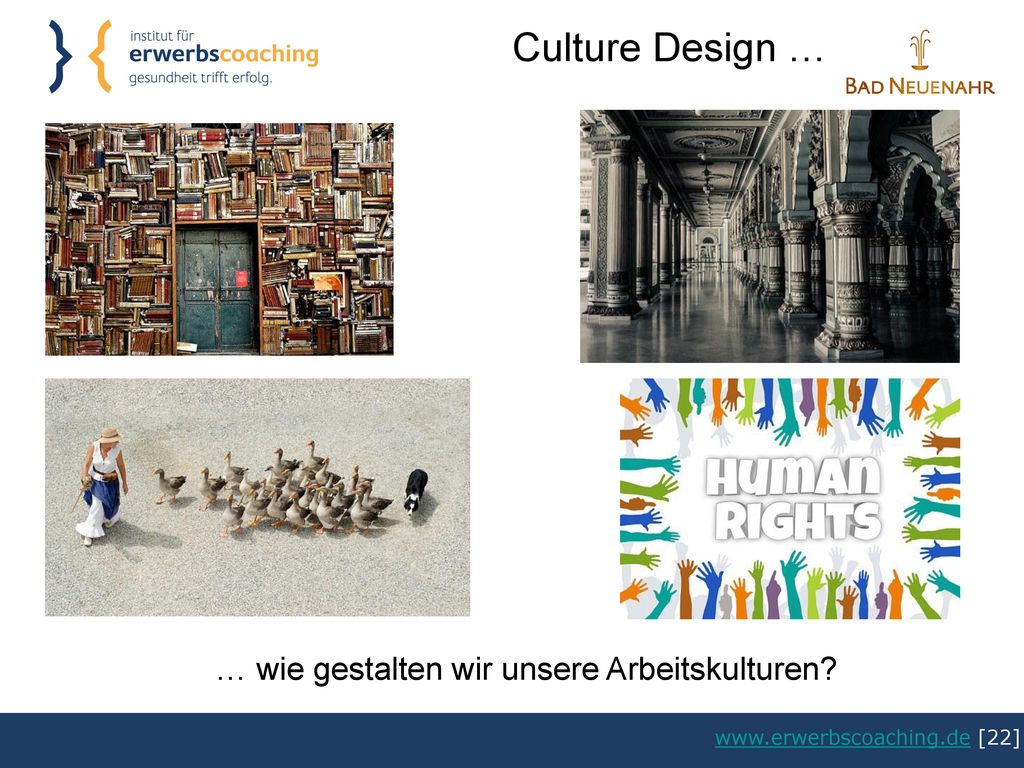 institut für
erwerbscoaching
gesundheit trifft erfolg.

Culture Design …

BAD NEUENAHR

HUMAN RIGHTS

… wie gestalten wir unsere Arbeitskulturen?

www.erwerbscoaching.de [22]